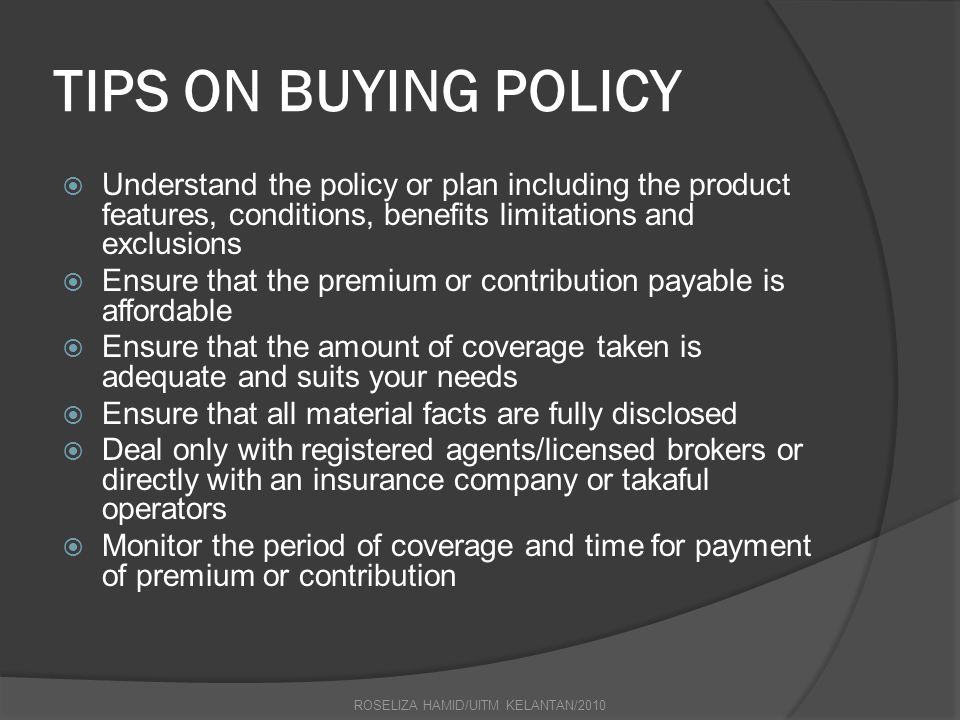 TIPS ON BUYING POLICY

Understand the policy or plan including the product features, conditions, benefits limitations and exclusions

Ensure that the premium or contribution payable is affordable

Ensure that the amount of coverage taken is adequate and suits your needs

Ensure that all material facts are fully disclosed

Deal only with registered agents/licensed brokers or directly with an insurance company or takaful operators

Monitor the period of coverage and time for payment of premium or contribution

ROSELIZA HAMID/UITM KELANTAN/2010